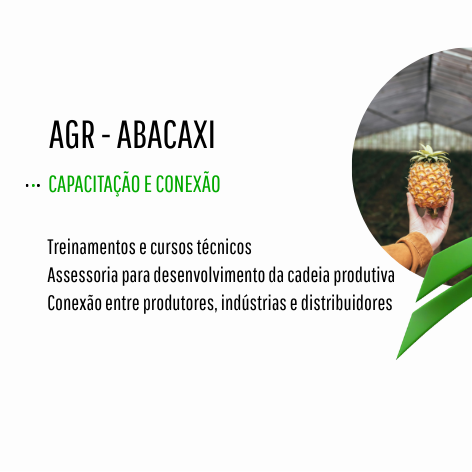 AGR - ABACAXI

... CAPACITAÇÃO E CONEXÃO

Treinamentos e cursos técnicos
Assessoria para desenvolvimento da cadeia produtiva
Conexão entre produtores, indústrias e distribuidores